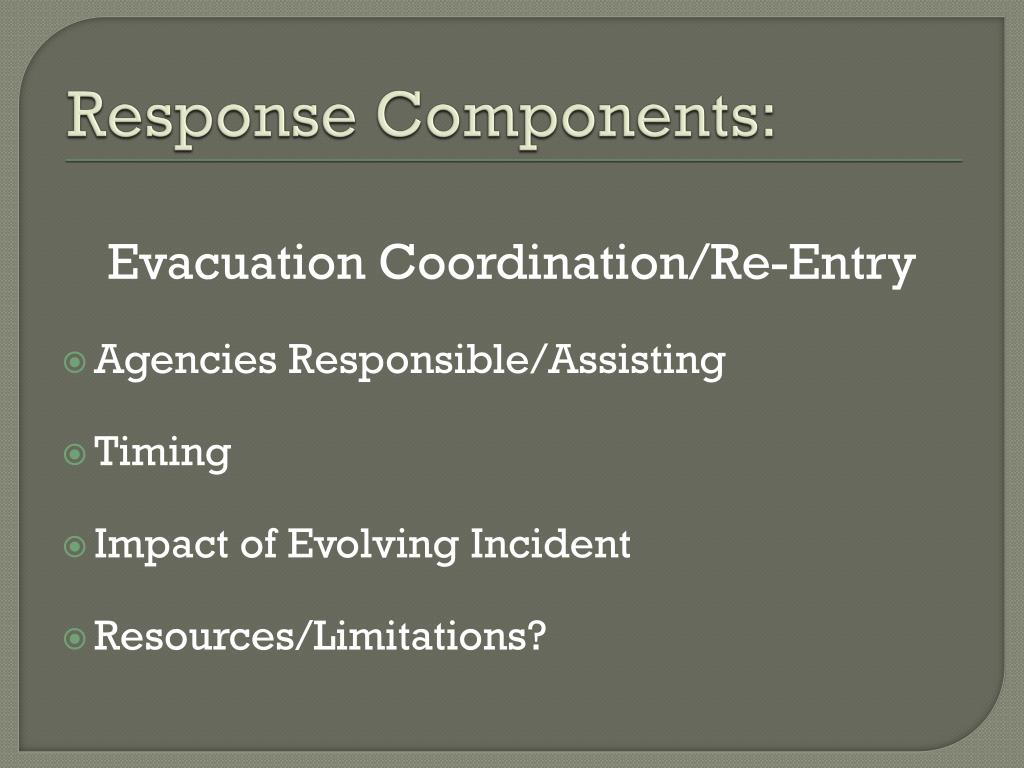 Response Components:

Evacuation Coordination/Re-Entry

Agencies Responsible/Assisting

Timing

Impact of Evolving Incident

Resources/Limitations?